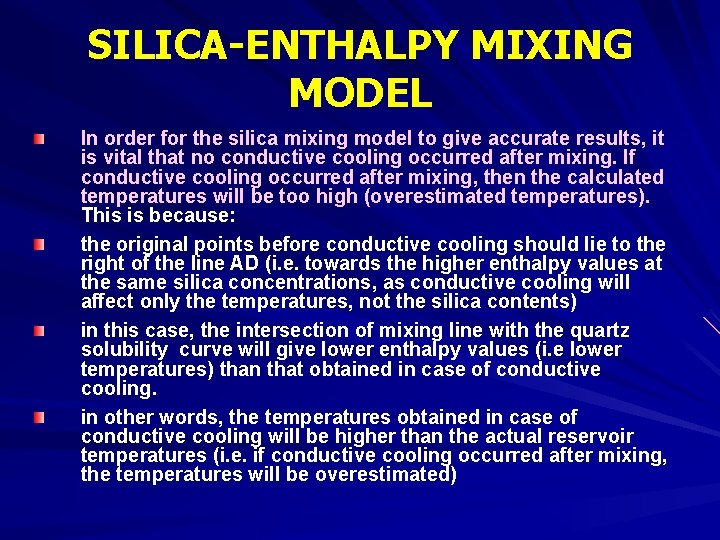 SILICA-ENTHALPY MIXING MODEL

In order for the silica mixing model to give accurate results, it is vital that no conductive cooling occurred after mixing. If conductive cooling occurred after mixing, then the calculated temperatures will be too high (overestimated temperatures). This is because:

the original points before conductive cooling should lie to the right of the line AD (i.e. towards the higher enthalpy values at the same silica concentrations, as conductive cooling will affect only the temperatures, not the silica contents)

in this case, the intersection of mixing line with the quartz solubility curve will give lower enthalpy values (i.e lower temperatures) than that obtained in case of conductive cooling.

in other words, the temperatures obtained in case of conductive cooling will be higher than the actual reservoir temperatures (i.e. if conductive cooling occurred after mixing, the temperatures will be overestimated)